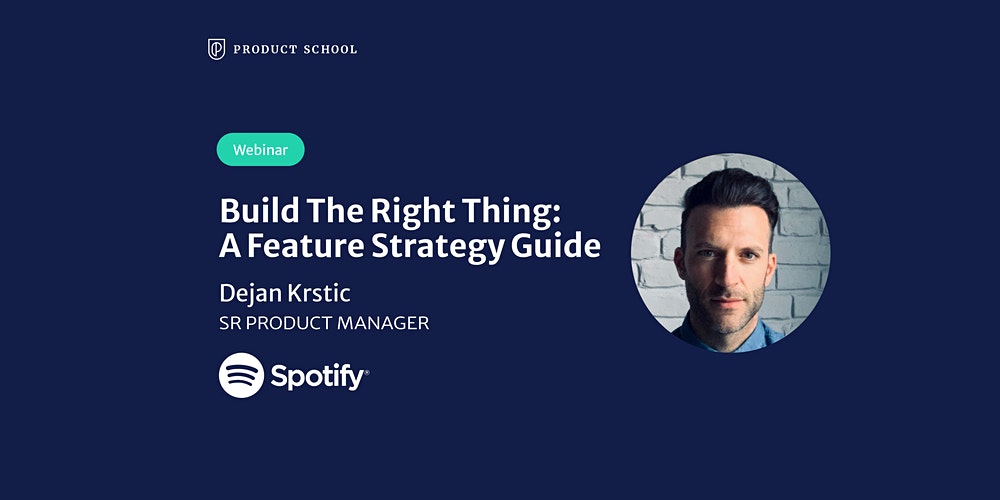 PRODUCT SCHOOL

Webinar

Build The Right Thing: A Feature Strategy Guide

Dejan Krstic

SR PRODUCT MANAGER

Spotify®